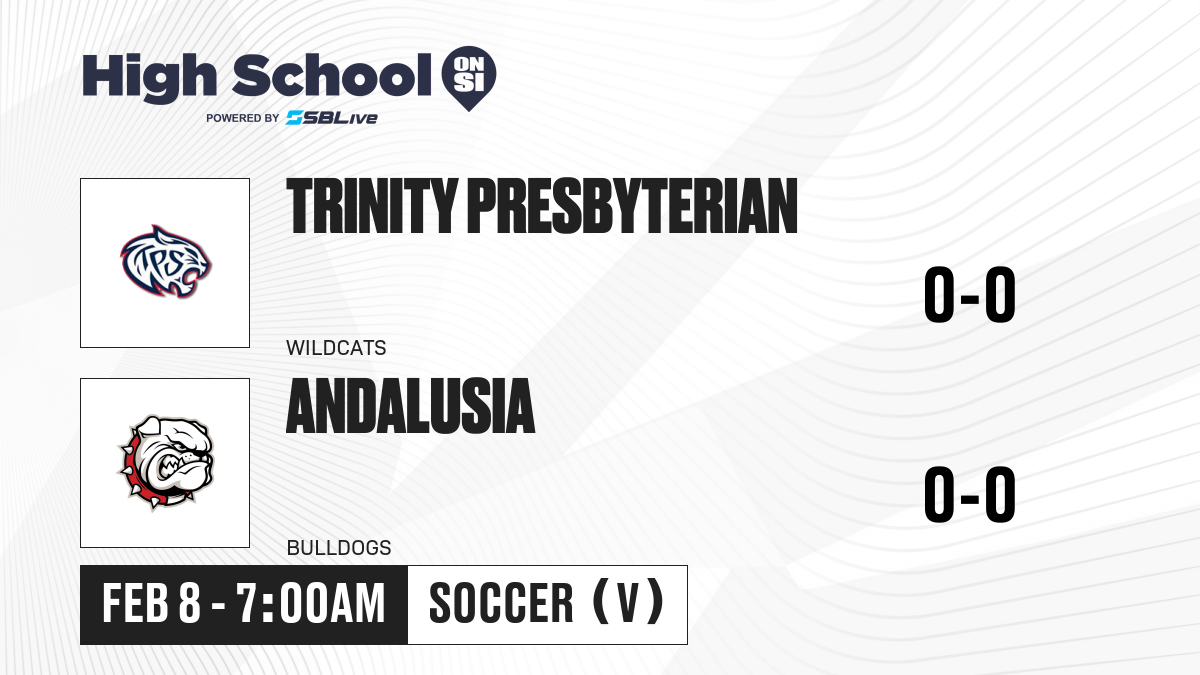 High School ON SI
POWERED BY SBLive

TPS

TRINITY PRESBYTERIAN

0-0

WILDCATS

ANDALUSIA

0-0

BULLDOGS

FEB 8 - 7:00AM

SOCCER (V)